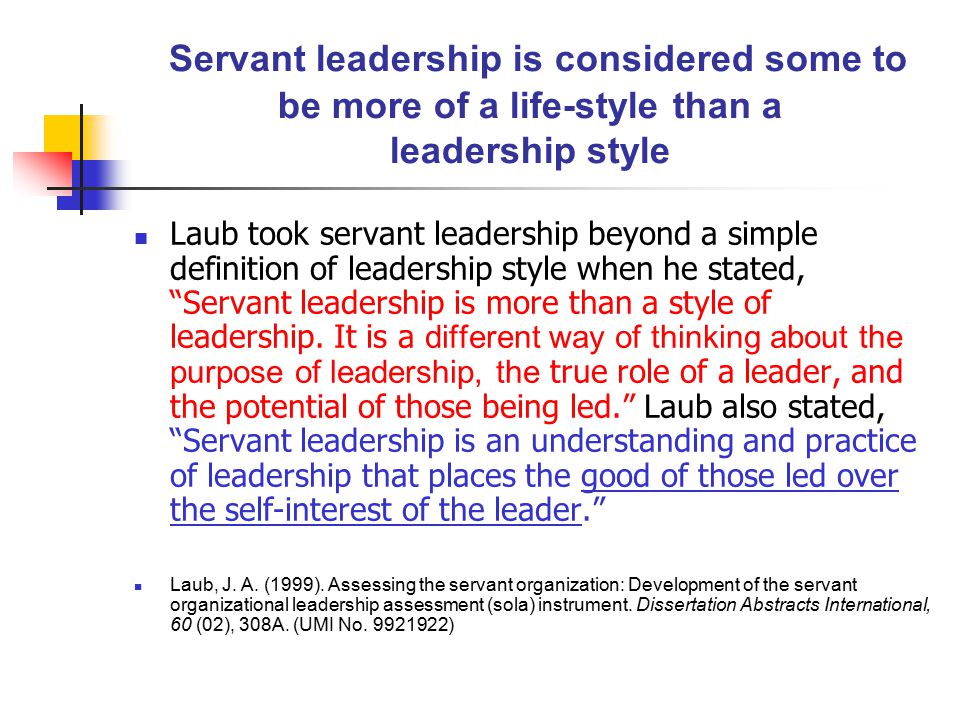 Servant leadership is considered some to be more of a life-style than a leadership style

Laub took servant leadership beyond a simple definition of leadership style when he stated, “Servant leadership is more than a style of leadership. It is a different way of thinking about the purpose of leadership, the true role of a leader, and the potential of those being led.” Laub also stated, “Servant leadership is an understanding and practice of leadership that places the good of those led over the self-interest of the leader.”

Laub, J. A. (1999). Assessing the servant organization: Development of the servant organizational leadership assessment (sola) instrument. Dissertation Abstracts International, 60 (02), 308A. (UMI No. 9921922)